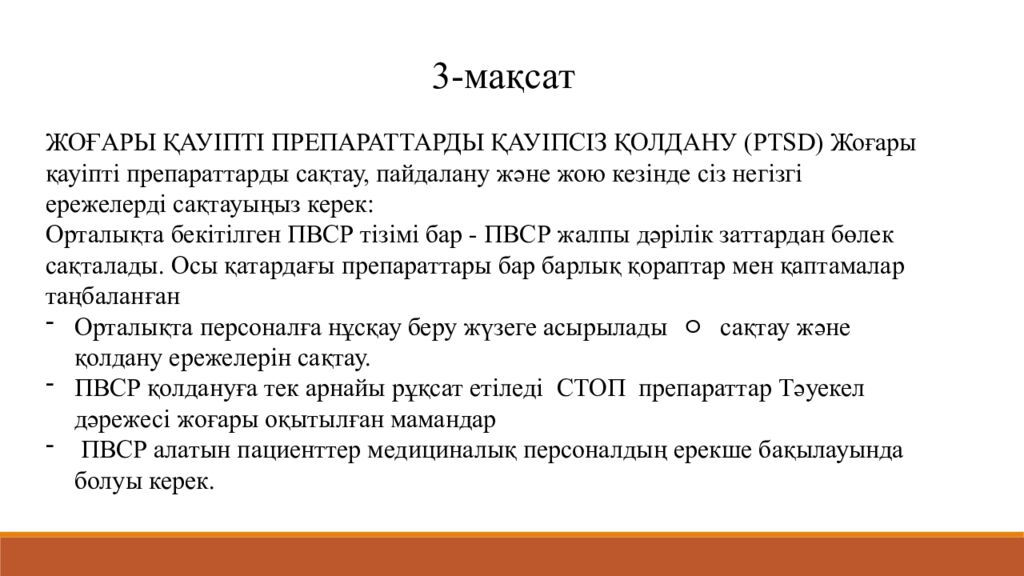 3-мақсат

ЖОҒАРЫ ҚАУІПТІ ПРЕПАРАТТАРДЫ ҚАУІПСІЗ ҚОЛДАНУ (PTSD) Жоғары қауіпті препараттарды сақтау, пайдалану және жою кезінде сіз негізгі ережелерді сақтауыңыз керек:
Орталықта бекітілген ПВСР тізімі бар - ПВСР жалпы дәрілік заттардан бөлек сақталады. Осы қатардағы препараттары бар барлық қораптар мен қаптамалар таңбаланған
- Орталықта персоналға нұсқау беру жүзеге асырылады ○ сақтау және қолдану ережелерін сақтау.
- ПВСР қолдануға тек арнайы рұқсат етіледі СТОП препараттар Тәуекел дәрежесі жоғары оқытылған мамандар
- ПВСР алатын пациенттер медициналық персоналдың ерекше бақылауында болуы керек.